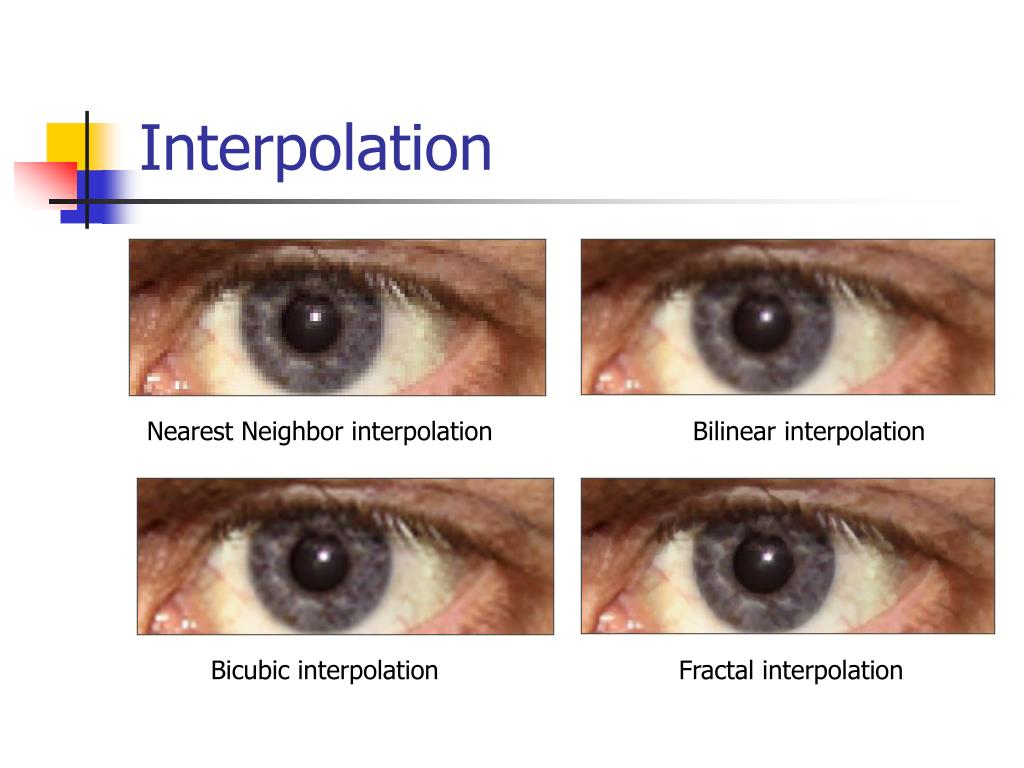 Interpolation

Nearest Neighbor interpolation

Bilinear interpolation

Bicubic interpolation

Fractal interpolation